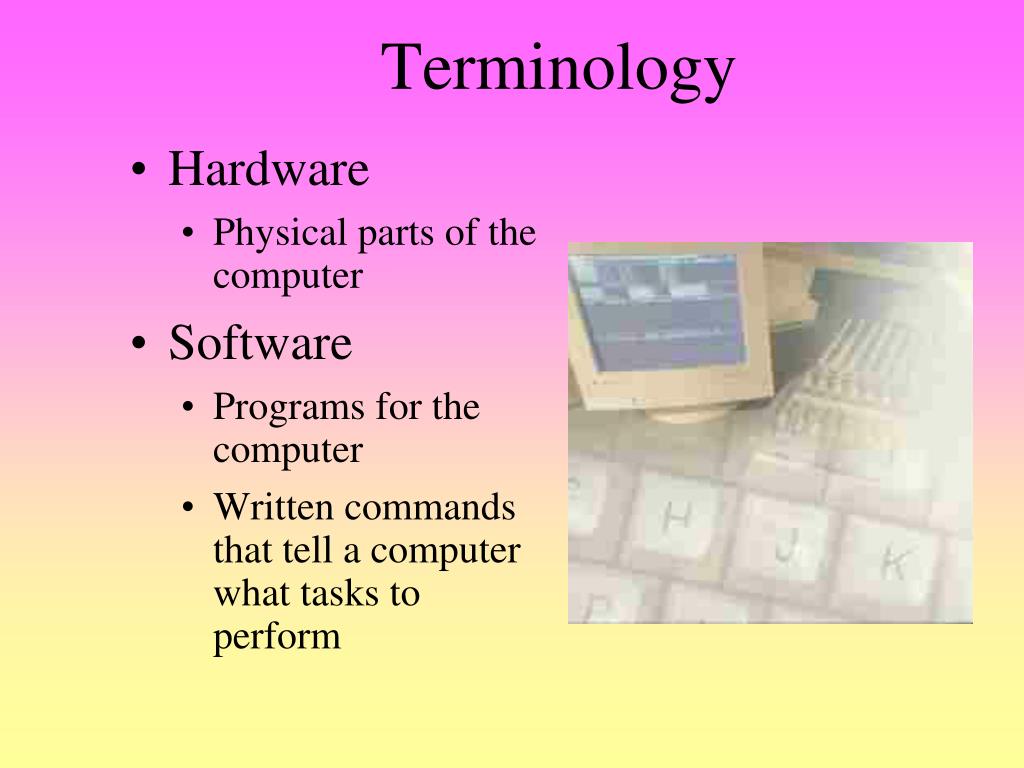 Terminology

• Hardware
  • Physical parts of the computer
• Software
  • Programs for the computer
  • Written commands that tell a computer what tasks to perform

H J K